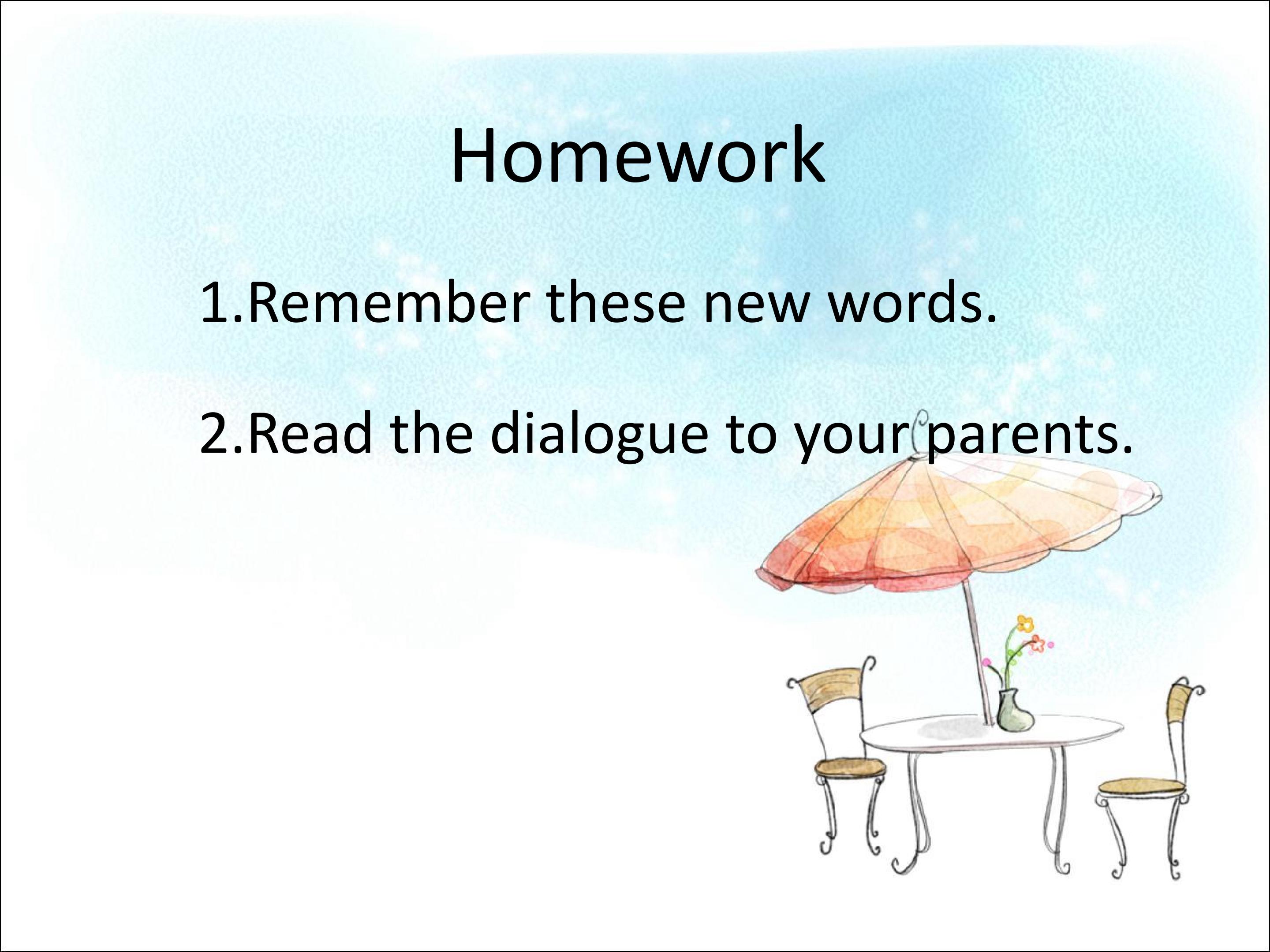 Homework

1.Remember these new words.

2.Read the dialogue to your parents.